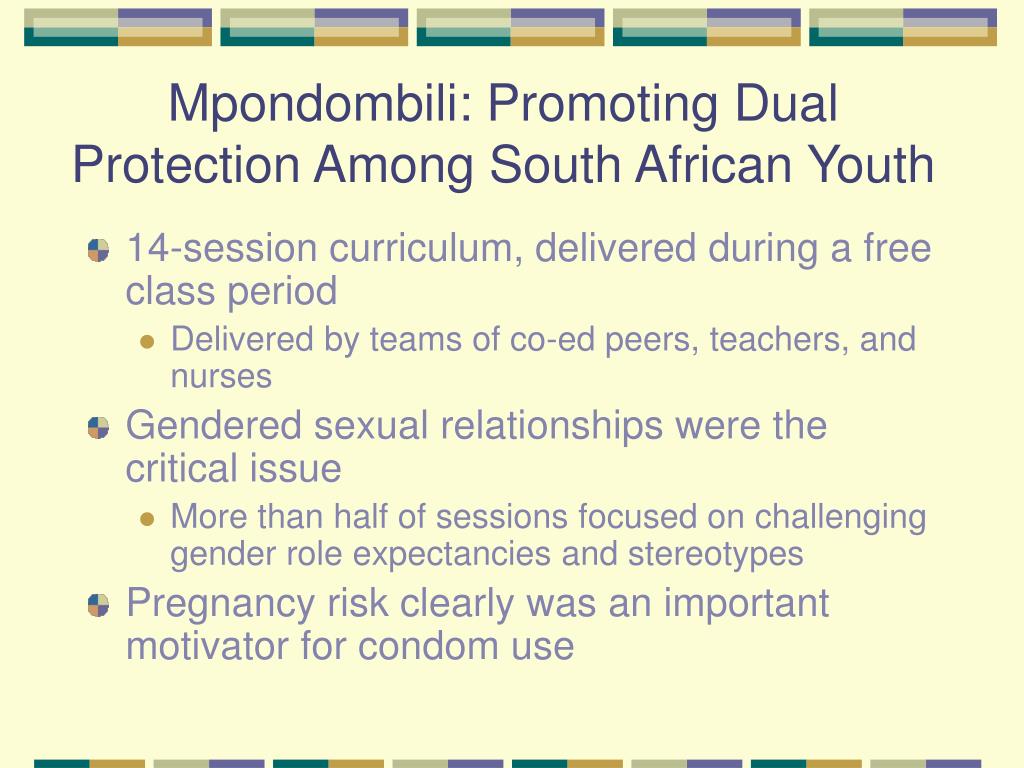 Mpondombili: Promoting Dual Protection Among South African Youth

14-session curriculum, delivered during a free class period

Delivered by teams of co-ed peers, teachers, and nurses

Gendered sexual relationships were the critical issue

More than half of sessions focused on challenging gender role expectancies and stereotypes

Pregnancy risk clearly was an important motivator for condom use